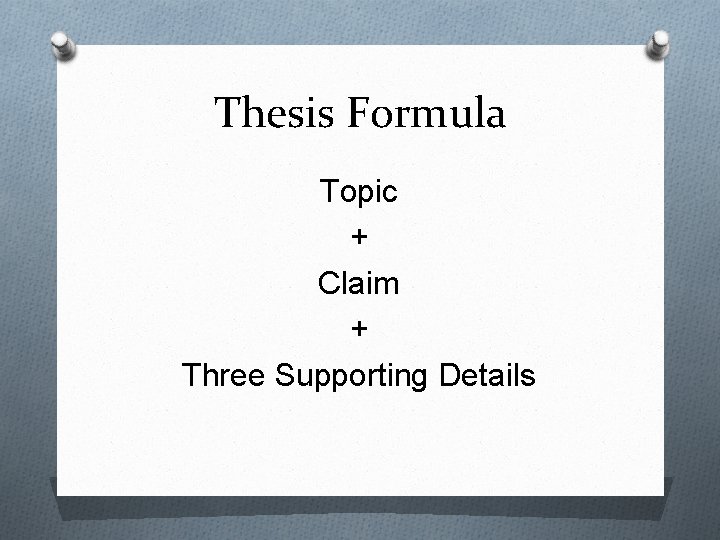 Thesis Formula

Topic

+

Claim

+

Three Supporting Details